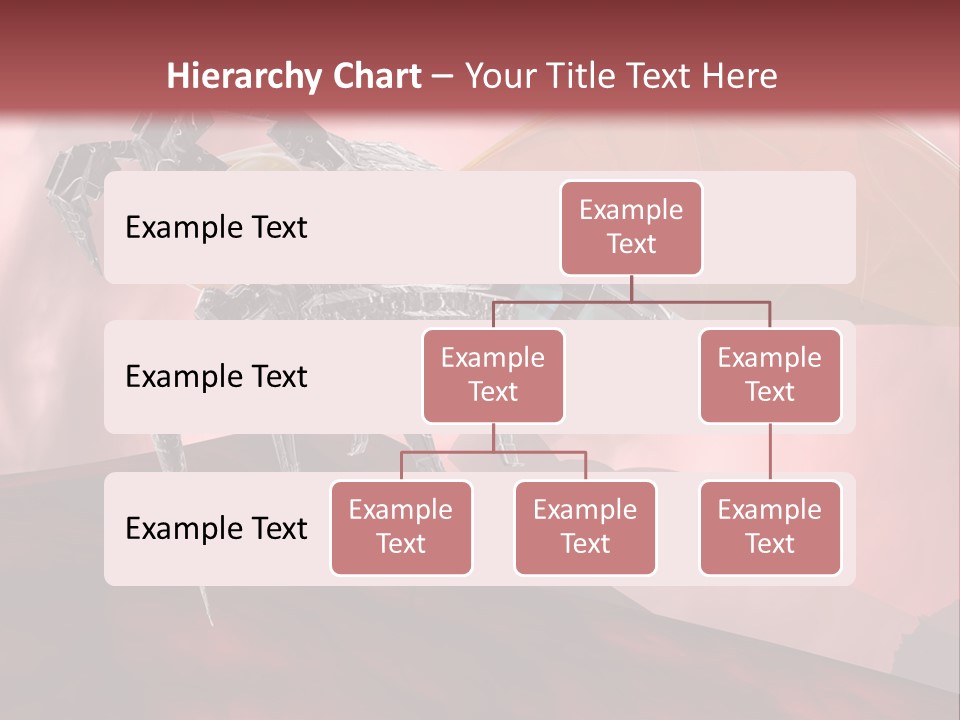 Hierarchy Chart – Your Title Text Here

Example Text

Example Text

Example Text

Example Text

Example Text

Example Text

Example Text

Example Text

Example Text